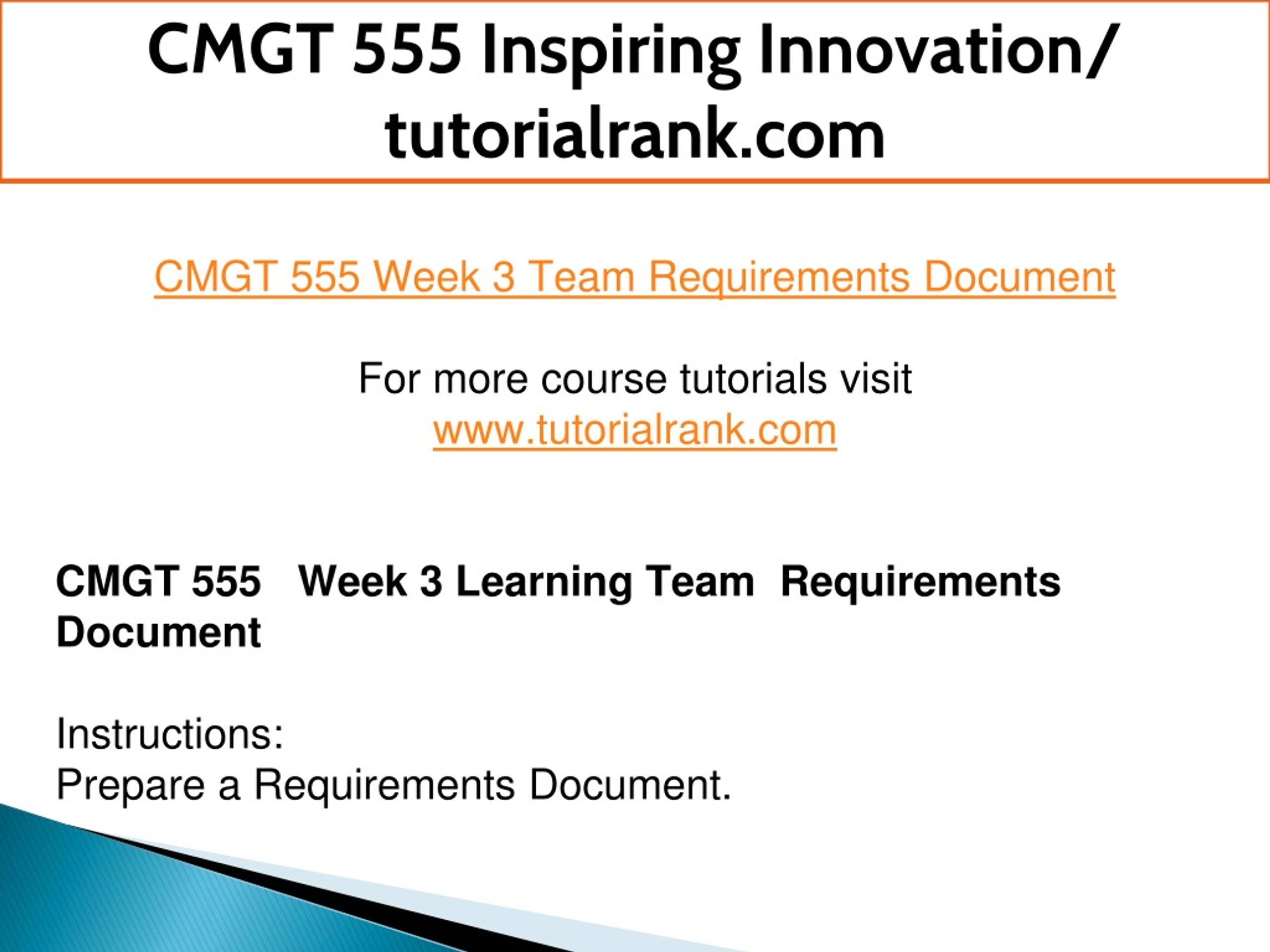 CMGT 555 Inspiring Innovation/ tutorialrank.com

CMGT 555 Week 3 Team Requirements Document

For more course tutorials visit
www.tutorialrank.com

CMGT 555 Week 3 Learning Team Requirements Document

Instructions:
Prepare a Requirements Document.